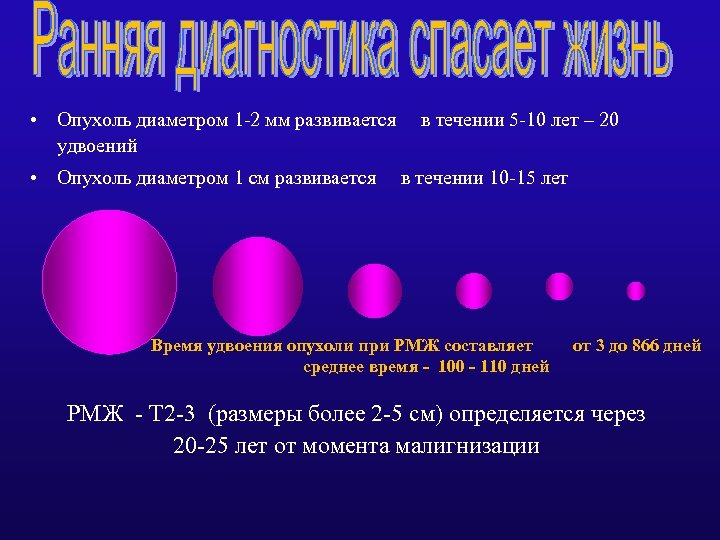 Ранняя диагностика спасает жизнь

• Опухоль диаметром 1-2 мм развивается в течении 5-10 лет – 20 удвоений

• Опухоль диаметром 1 см развивается в течении 10-15 лет

Время удвоения опухоли при РМЖ составляет от 3 до 866 дней
среднее время - 100 - 110 дней

РМЖ - Т2-3 (размеры более 2-5 см) определяется через 20-25 лет от момента малигнизации